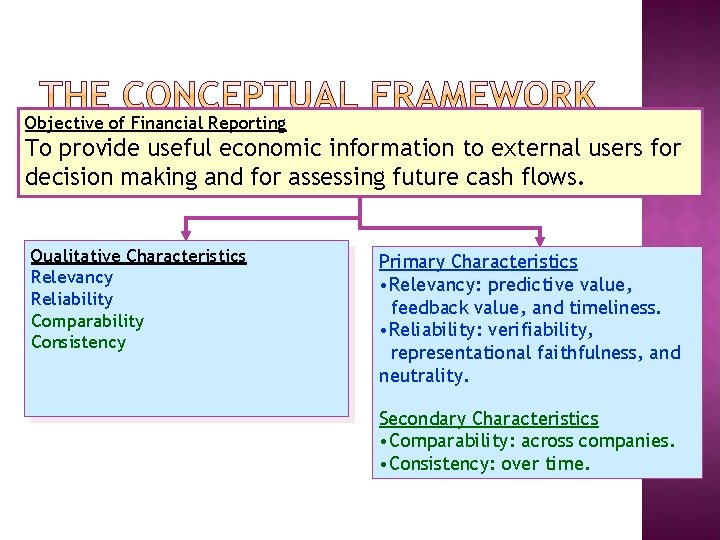 THE CONCEPTUAL FRAMEWORK

Objective of Financial Reporting
To provide useful economic information to external users for decision making and for assessing future cash flows.

Qualitative Characteristics
Relevancy
Reliability
Comparability
Consistency

Primary Characteristics
•Relevancy: predictive value, feedback value, and timeliness.
•Reliability: verifiability, representational faithfulness, and neutrality.

Secondary Characteristics
•Comparability: across companies.
•Consistency: over time.